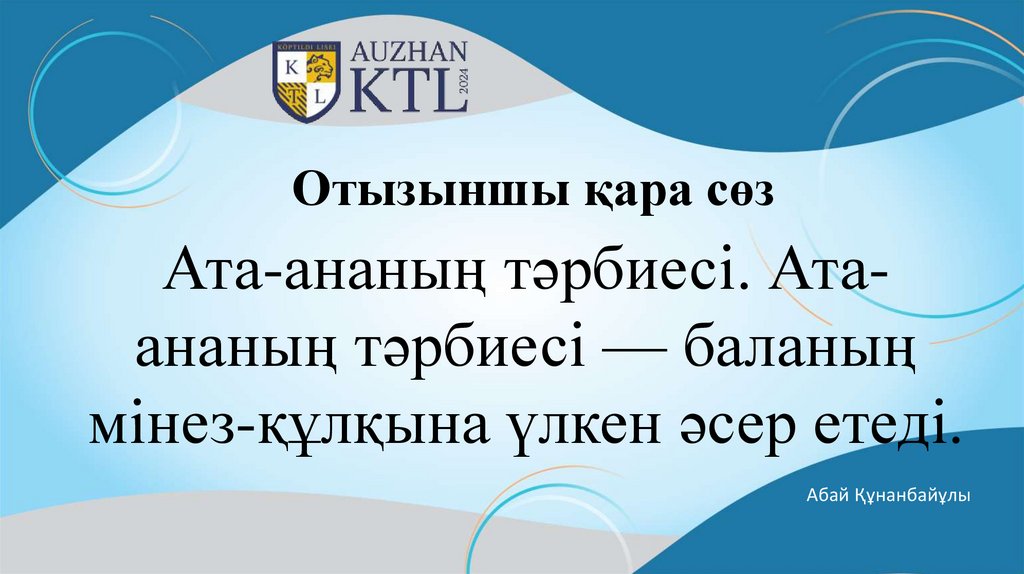 KÖPTILDI LISEI
K L
AUZHAN
KTL
2024

Отызыншы қара сөз

Ата-ананың тәрбиесі. Ата-ананың тәрбиесі — баланың мінез-құлқына үлкен әсер етеді.

Абай Құнанбайұлы